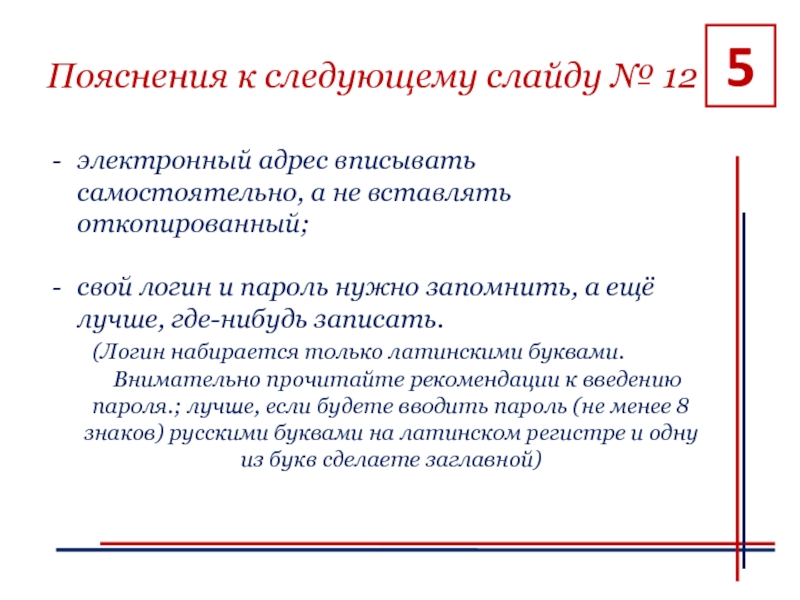 Пояснения к следующему слайду № 12

5

- электронный адрес вписывать самостоятельно, а не вставлять откопированный;

- свой логин и пароль нужно запомнить, а ещё лучше, где-нибудь записать.

(Логин набирается только латинскими буквами. Внимательно прочитайте рекомендации к введению пароля.; лучше, если будете вводить пароль (не менее 8 знаков) русскими буквами на латинском регистре и одну из букв сделаете заглавной)